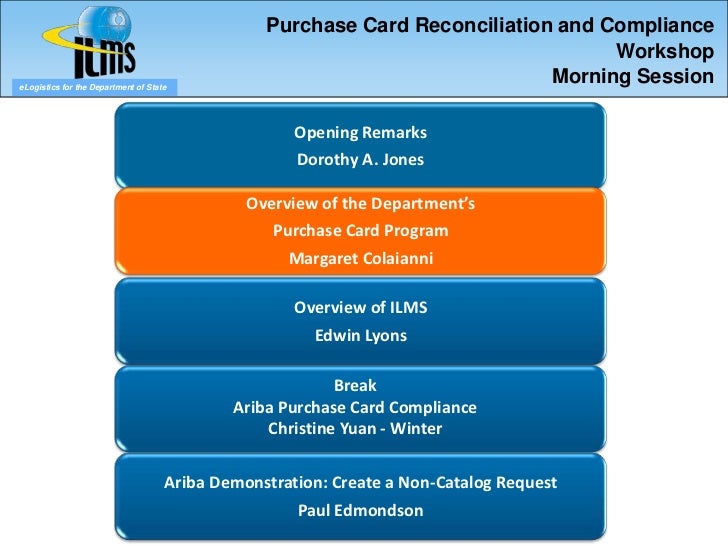 ILMS

eLogistics for the Department of State

Purchase Card Reconciliation and Compliance Workshop
Morning Session

Opening Remarks
Dorothy A. Jones

Overview of the Department's
Purchase Card Program
Margaret Colaianni

Overview of ILMS
Edwin Lyons

Break
Ariba Purchase Card Compliance
Christine Yuan - Winter

Ariba Demonstration: Create a Non-Catalog Request
Paul Edmondson